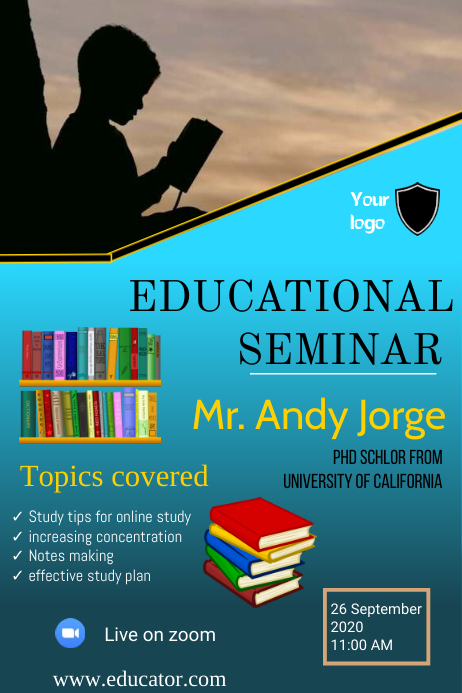 Your logo

EDUCATIONAL SEMINAR

Mr. Andy Jorge

PHD SCHLOR FROM UNIVERSITY OF CALIFORNIA

Topics covered

✓ Study tips for online study
✓ increasing concentration
✓ Notes making
✓ effective study plan

Live on zoom

26 September 2020 11:00 AM

www.educator.com